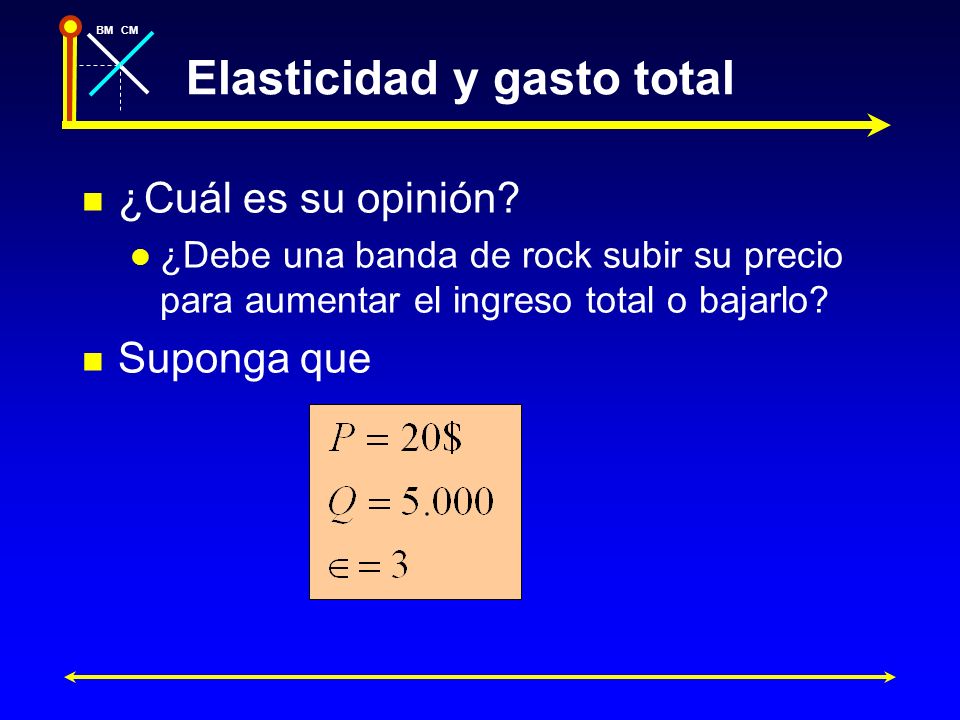 BM CM

Elasticidad y gasto total

¿Cuál es su opinión?

¿Debe una banda de rock subir su precio para aumentar el ingreso total o bajarlo?

Suponga que

$P = 20\$$

$Q = 5.000$

$\in = 3$